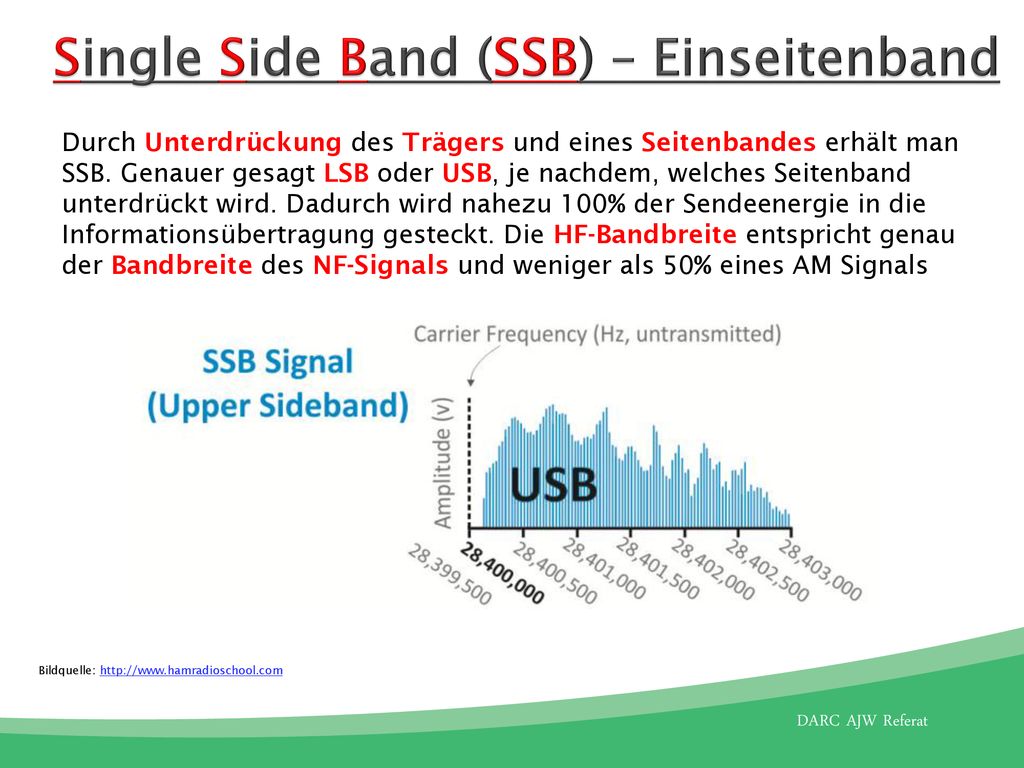 Single Side Band (SSB) – Einseitenband

Durch Unterdrückung des Trägers und eines Seitenbandes erhält man SSB. Genauer gesagt LSB oder USB, je nachdem, welches Seitenband unterdrückt wird. Dadurch wird nahezu 100% der Sendeenergie in die Informationsübertragung gesteckt. Die HF-Bandbreite entspricht genau der Bandbreite des NF-Signals und weniger als 50% eines AM Signals

SSB Signal
(Upper Sideband)

Carrier Frequency (Hz, untransmitted)

Amplitude (v)

USB

28,399,500
28,400,000
28,400,500
28,401,000
28,401,500
28,402,000
28,402,500
28,403,000

Bildquelle: http://www.hamradioschool.com

DARC AJW Referat